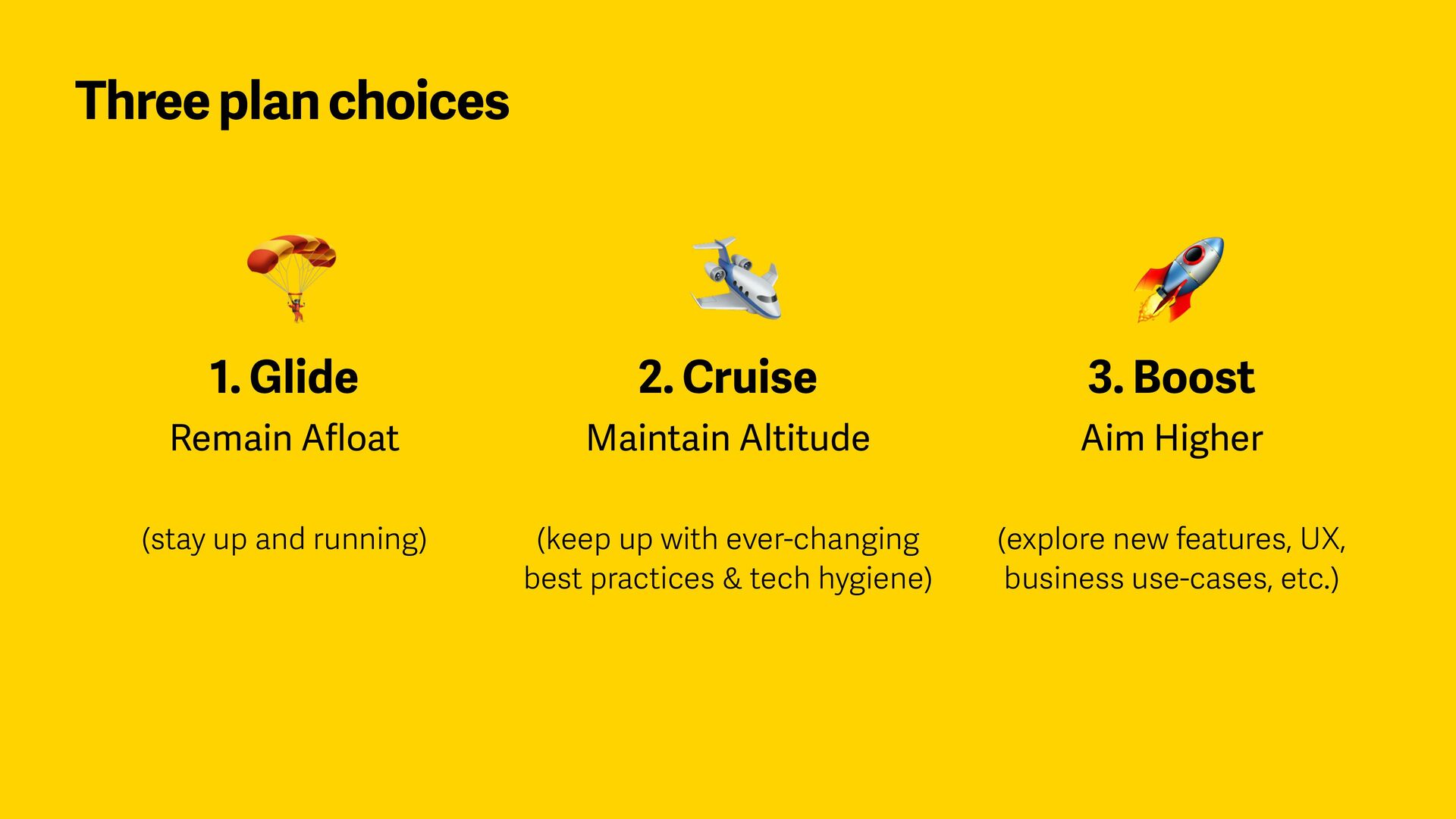 Three plan choices

1. Glide
Remain Afloat

(stay up and running)

2. Cruise
Maintain Altitude

(keep up with ever-changing best practices & tech hygiene)

3. Boost
Aim Higher

(explore new features, UX, business use-cases, etc.)